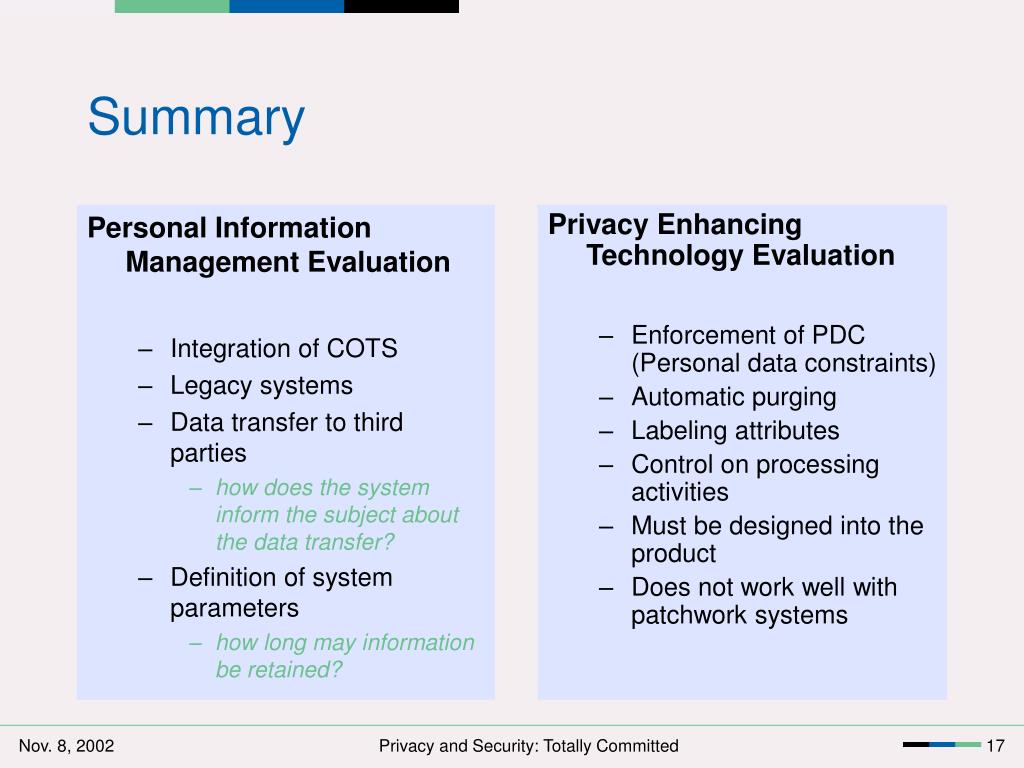 Summary

Personal Information Management Evaluation

– Integration of COTS
– Legacy systems
– Data transfer to third parties
  – how does the system inform the subject about the data transfer?
– Definition of system parameters
  – how long may information be retained?

Privacy Enhancing Technology Evaluation

– Enforcement of PDC (Personal data constraints)
– Automatic purging
– Labeling attributes
– Control on processing activities
– Must be designed into the product
– Does not work well with patchwork systems

Nov. 8, 2002

Privacy and Security: Totally Committed

17